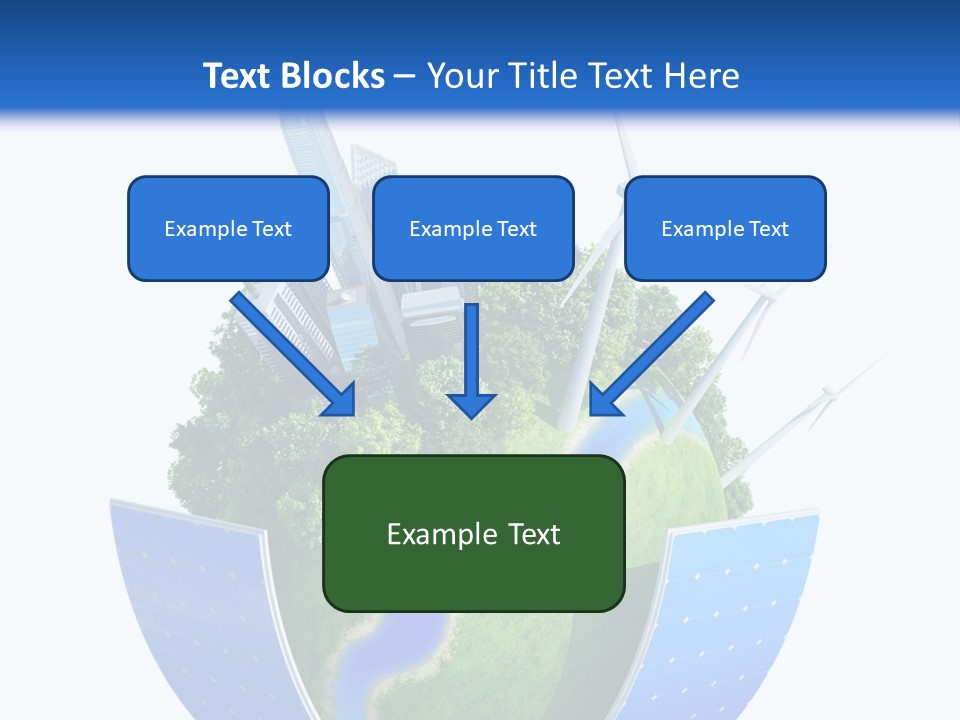 Text Blocks – Your Title Text Here

Example Text

Example Text

Example Text

Example Text